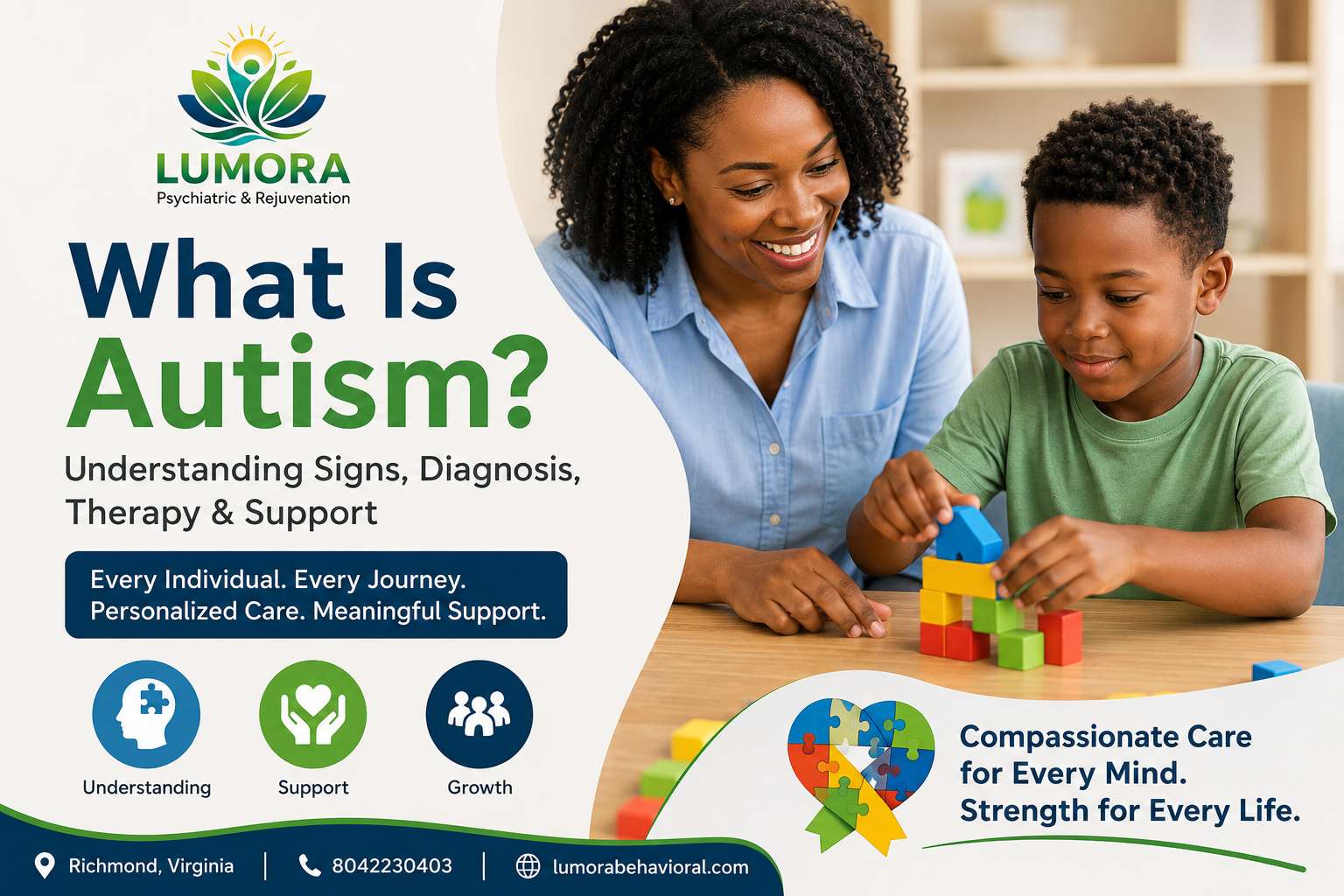 LUMORA
Psychiatric & Rejuvenation

What Is Autism?

Understanding Signs, Diagnosis, Therapy & Support

Every Individual. Every Journey.
Personalized Care. Meaningful Support.

Understanding
Support
Growth

Compassionate Care for Every Mind.
Strength for Every Life.

Richmond, Virginia | 8042230403 | lumorabehavioral.com